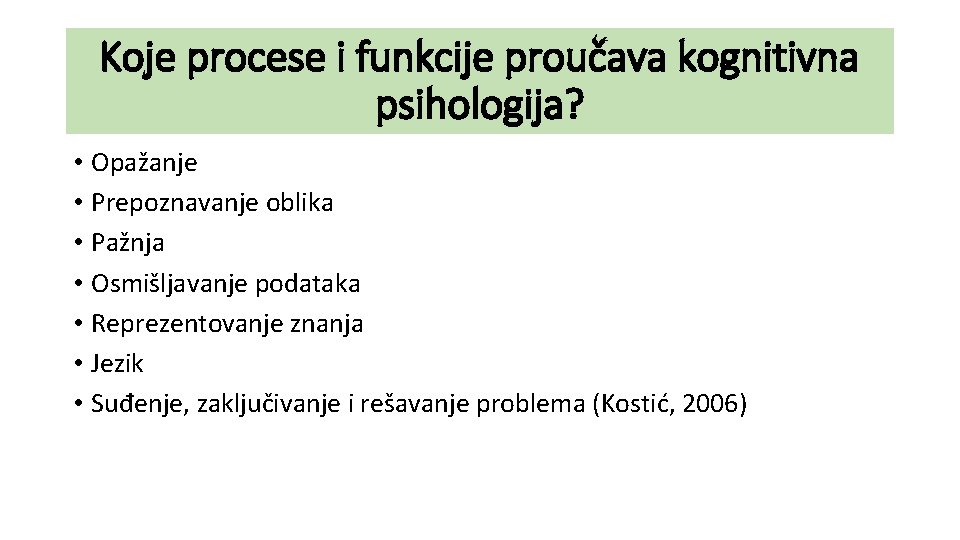 Koje procese i funkcije proučava kognitivna psihologija?

• Opažanje
• Prepoznavanje oblika
• Pažnja
• Osmišljavanje podataka
• Reprezentovanje znanja
• Jezik
• Suđenje, zaključivanje i rešavanje problema (Kostić, 2006)